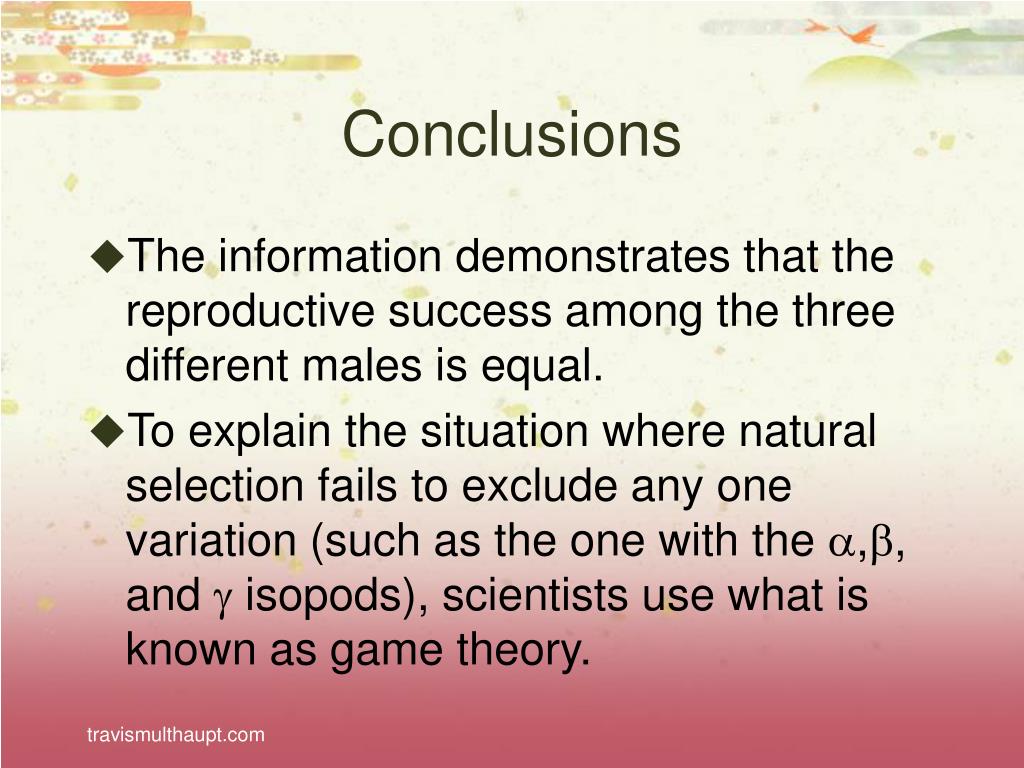 Conclusions

◆The information demonstrates that the reproductive success among the three different males is equal.

◆To explain the situation where natural selection fails to exclude any one variation (such as the one with the $\alpha$,$\beta$, and $\gamma$ isopods), scientists use what is known as game theory.

travismulthaupt.com